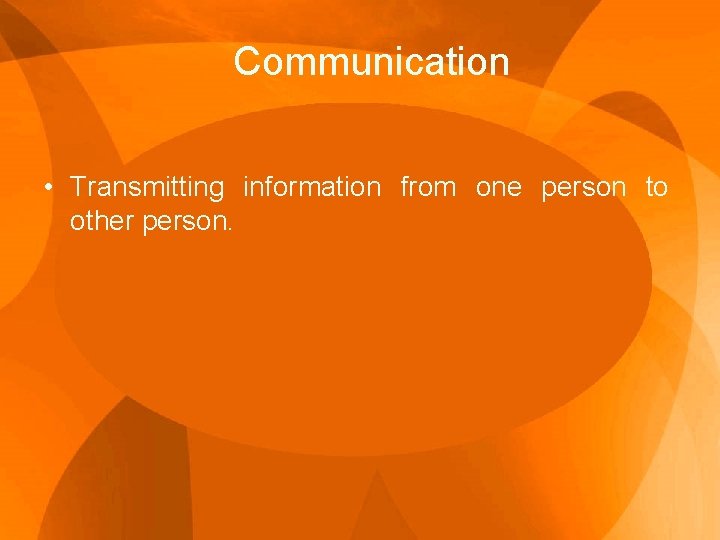 Communication

• Transmitting information from one person to other person.